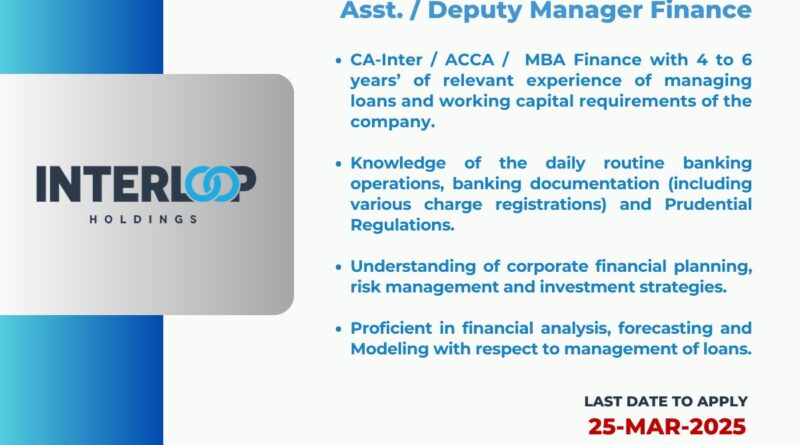 INTERLOOP
HOLDINGS

Asst. / Deputy Manager Finance

• CA-Inter / ACCA / MBA Finance with 4 to 6 years' of relevant experience of managing loans and working capital requirements of the company.

• Knowledge of the daily routine banking operations, banking documentation (including various charge registrations) and Prudential Regulations.

• Understanding of corporate financial planning, risk management and investment strategies.

• Proficient in financial analysis, forecasting and Modeling with respect to management of loans.

LAST DATE TO APPLY
25-MAR-2025